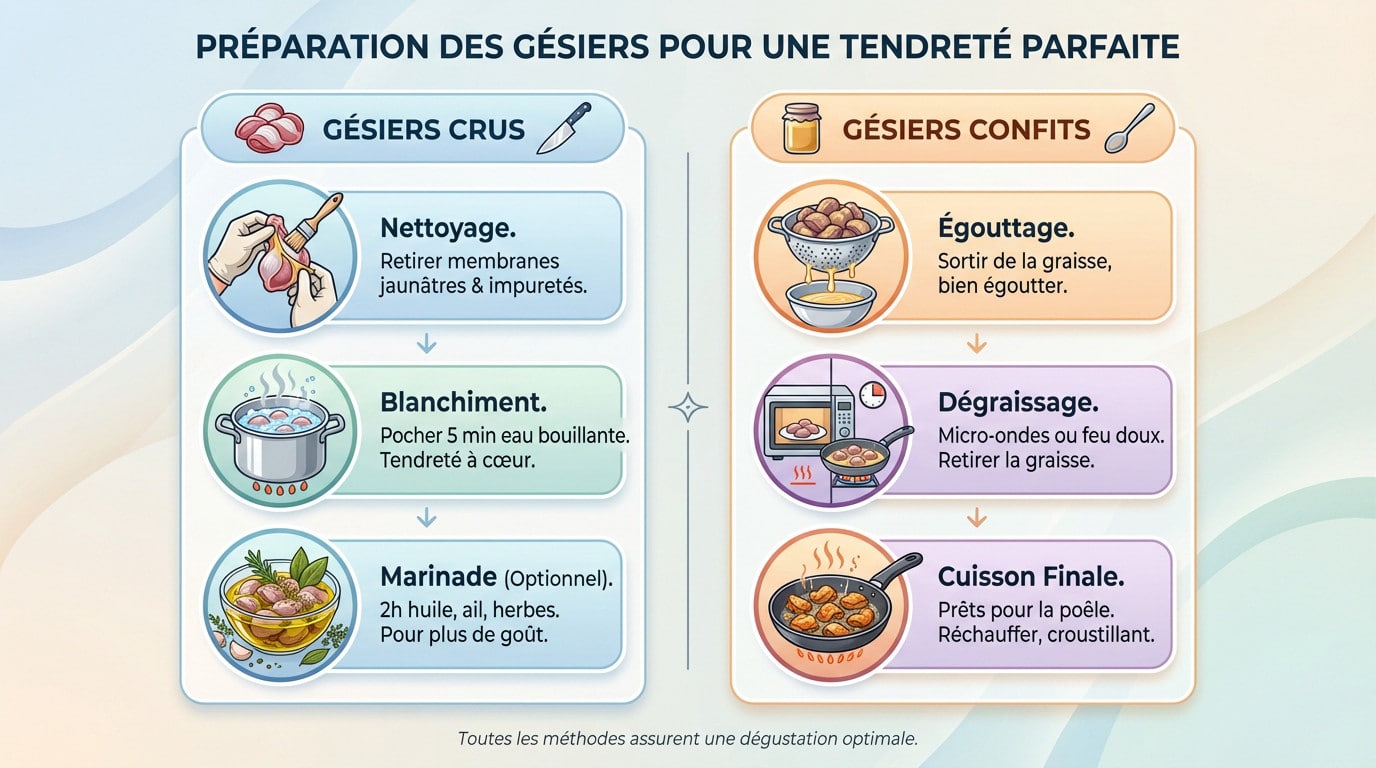 PRÉPARATION DES GÉSIERS POUR UNE TENDRETÉ PARFAITE

GÉSIERS CRUS

Nettoyage.
Retirer membranes jaunâtres & impuretés.

Blanchiment.
Pocher 5 min eau bouillante. Tendreté à cœur.

Marinade (Optionnel).
2h huile, ail, herbes. Pour plus de goût.

GÉSIERS CONFITS

Égouttage.
Sortir de la graisse, bien égoutter.

Dégraissage.
Micro-ondes ou feu doux. Retirer la graisse.

Cuisson Finale.
Prêts pour la poêle. Réchauffer, croustillant.

Toutes les méthodes assurent une dégustation optimale.